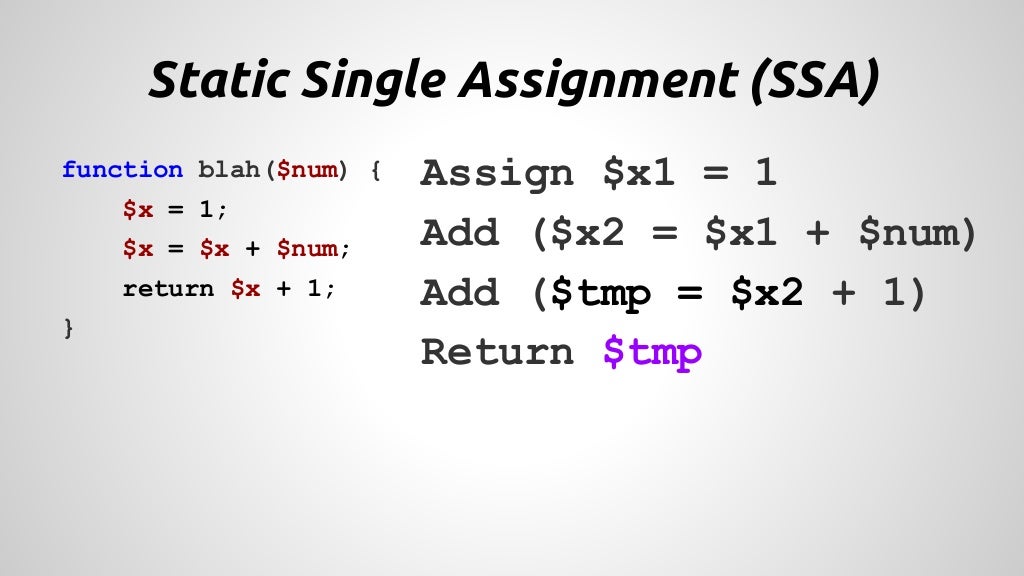 Static Single Assignment (SSA)

function blah($num) {
    $x = 1;
    $x = $x + $num;
    return $x + 1;
}

Assign $x1 = 1
Add ($x2 = $x1 + $num)
Add ($tmp = $x2 + 1)
Return $tmp